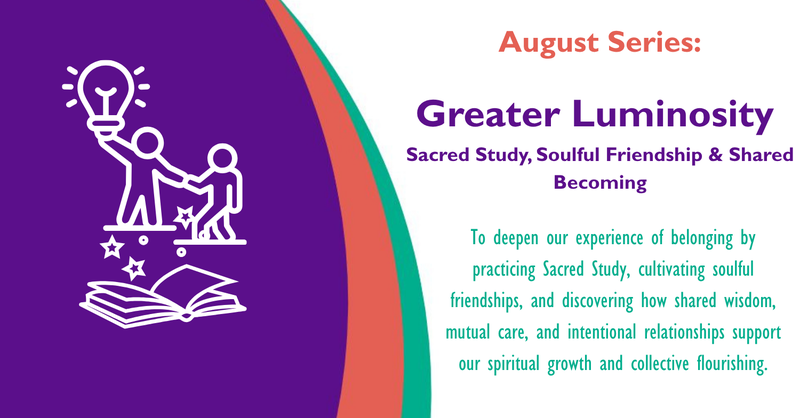 August Series:

Greater Luminosity

Sacred Study, Soulful Friendship & Shared Becoming

To deepen our experience of belonging by practicing Sacred Study, cultivating soulful friendships, and discovering how shared wisdom, mutual care, and intentional relationships support our spiritual growth and collective flourishing.